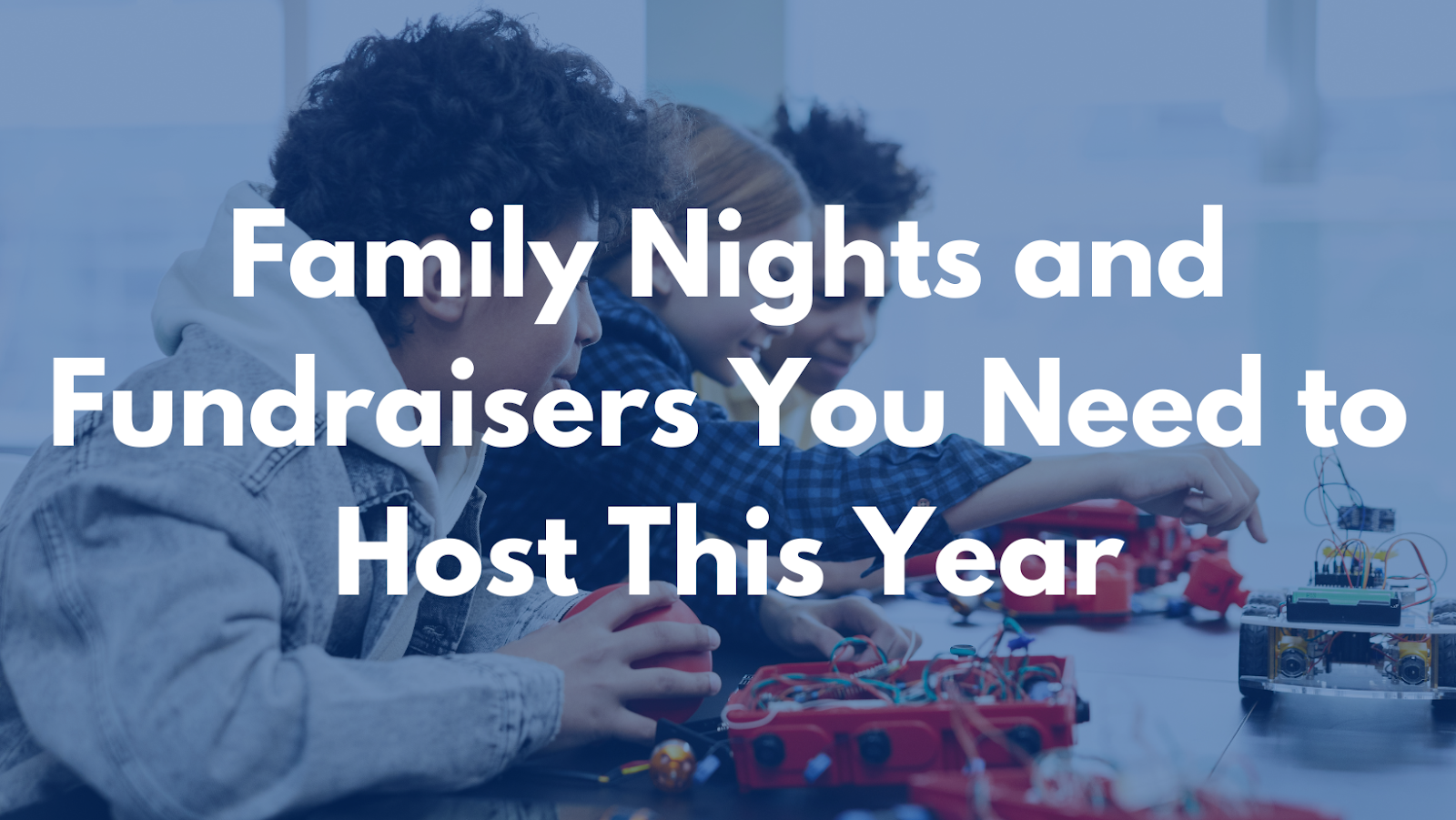 Family Nights and Fundraisers You Need to Host This Year